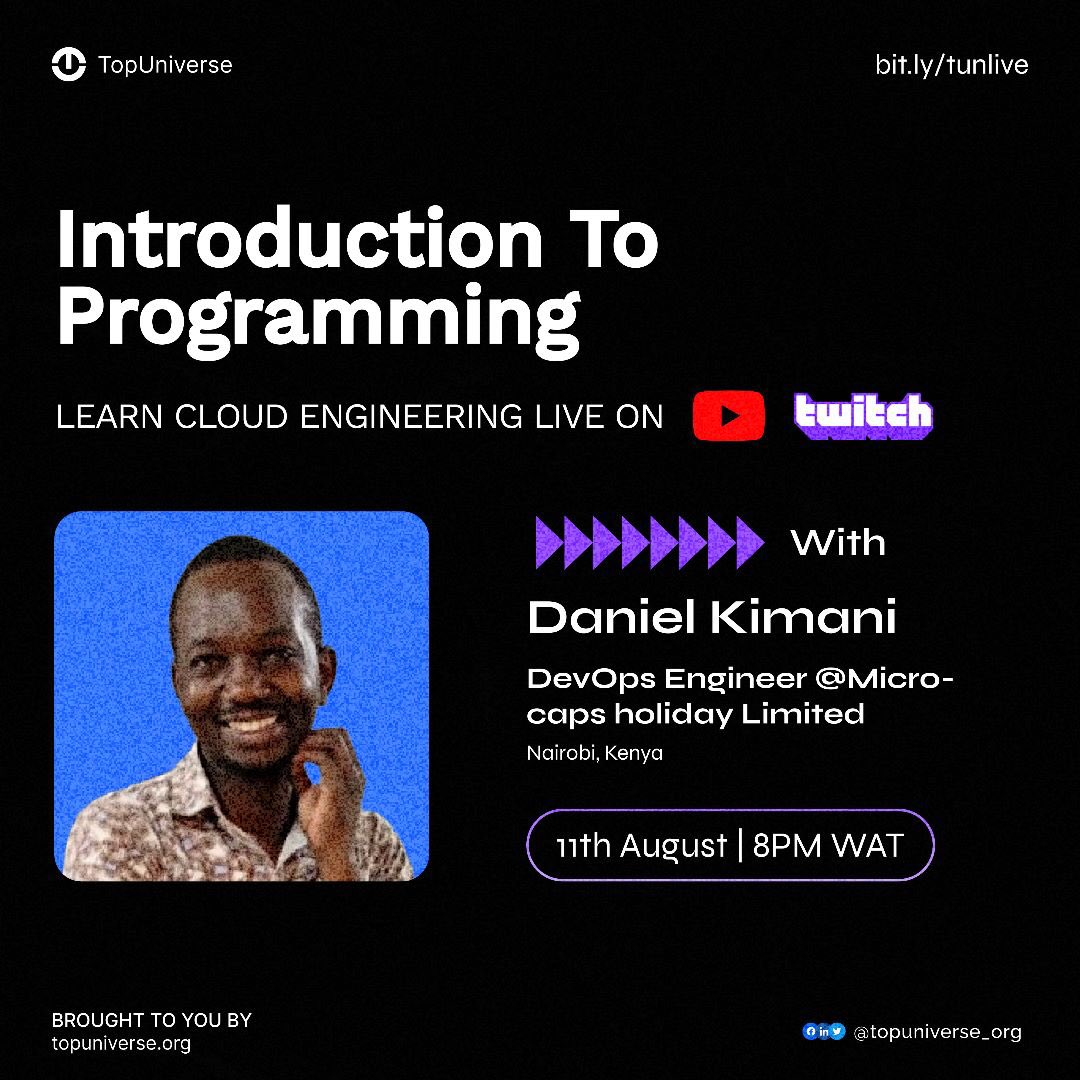 TopUniverse

bit.ly/tunlive

Introduction To Programming

LEARN CLOUD ENGINEERING LIVE ON twitch

With

Daniel Kimani

DevOps Engineer @Micro-caps holiday Limited

Nairobi, Kenya

11th August | 8PM WAT

BROUGHT TO YOU BY
topuniverse.org

@topuniverse_org